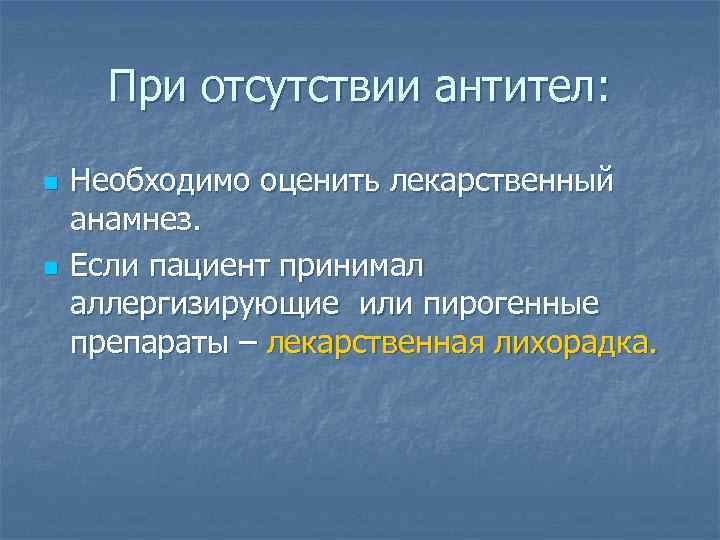 При отсутствии антител:

Необходимо оценить лекарственный анамнез.

Если пациент принимал аллергизирующие или пирогенные препараты – лекарственная лихорадка.